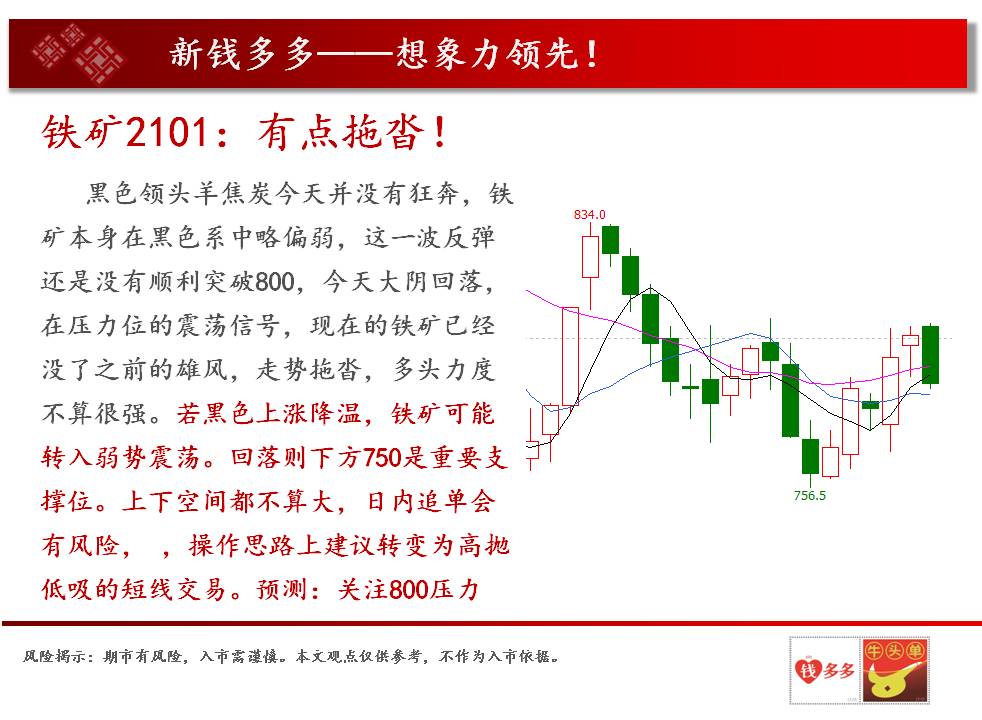 新钱多多——想象力领先！

铁矿2101：有点拖沓！

黑色领头羊焦炭今天并没有狂奔，铁矿本身在黑色系中略偏弱，这一波反弹还是没有顺利突破800，今天大阴回落，在压力位的震荡信号，现在的铁矿已经没了之前的雄风，走势拖沓，多头力度不算很强。若黑色上涨降温，铁矿可能转入弱势震荡。回落则下方750是重要支撑位。上下空间都不算大，日内追单会有风险，，操作思路上建议转变为高抛低吸的短线交易。预测：关注800压力

834.0

756.5

风险揭示：期市有风险，入市需谨慎。本文观点仅供参考，不作为入市依据。

钱多多

牛头单